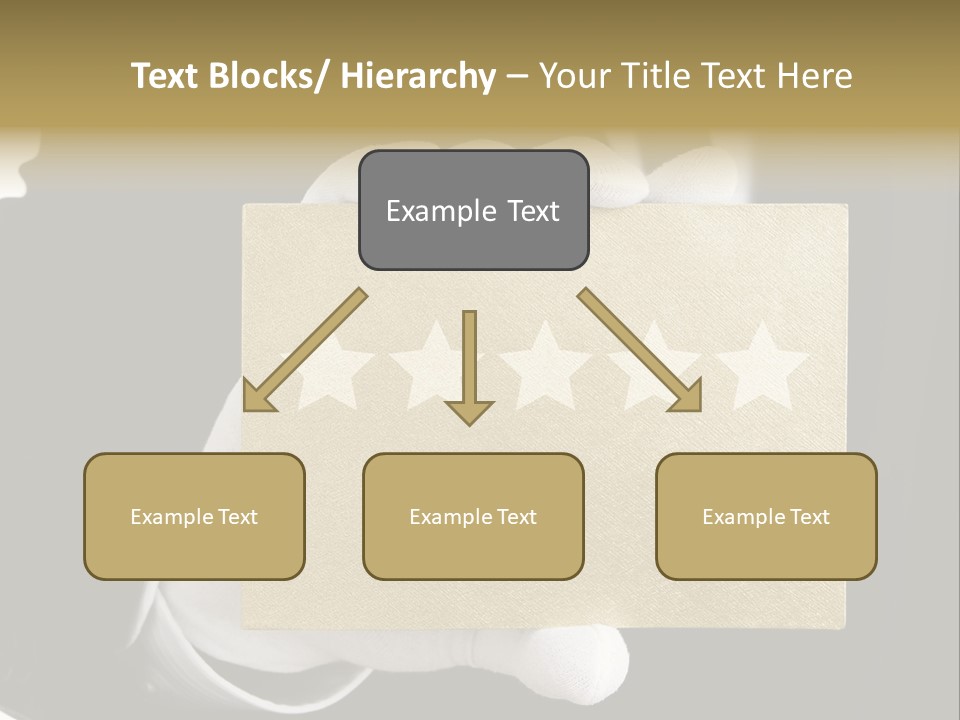 Text Blocks/ Hierarchy – Your Title Text Here

Example Text

Example Text

Example Text

Example Text